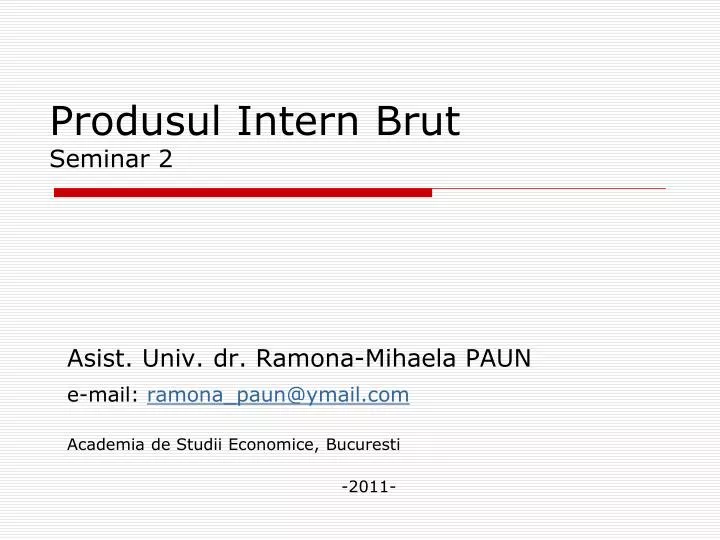 Produsul Intern Brut
Seminar 2

Asist. Univ. dr. Ramona-Mihaela PAUN

e-mail: ramona_paun@ymail.com

Academia de Studii Economice, Bucuresti

-2011-